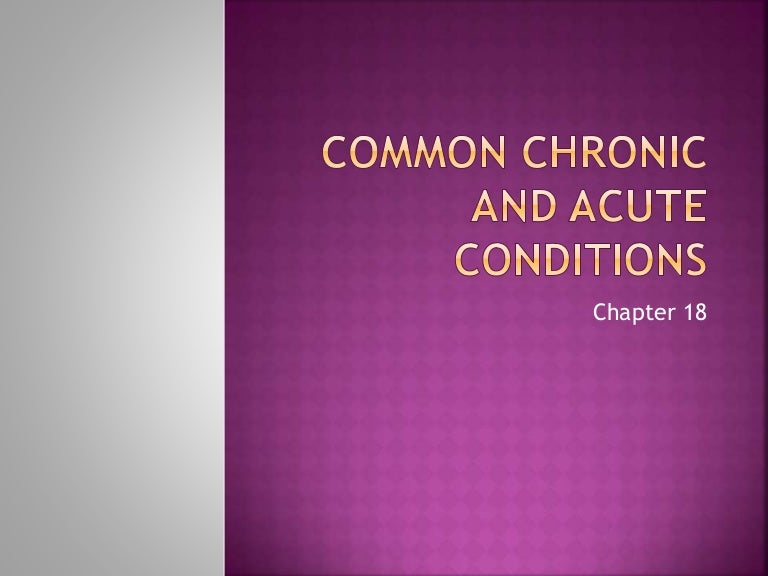 COMMON CHRONIC AND ACUTE CONDITIONS

Chapter 18